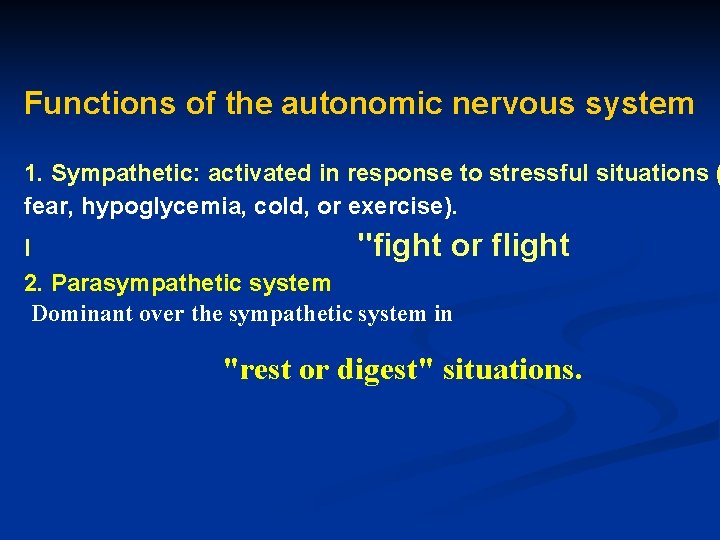 Functions of the autonomic nervous system

1. Sympathetic: activated in response to stressful situations ( fear, hypoglycemia, cold, or exercise).

I "fight or flight

2. Parasympathetic system
Dominant over the sympathetic system in

"rest or digest" situations.